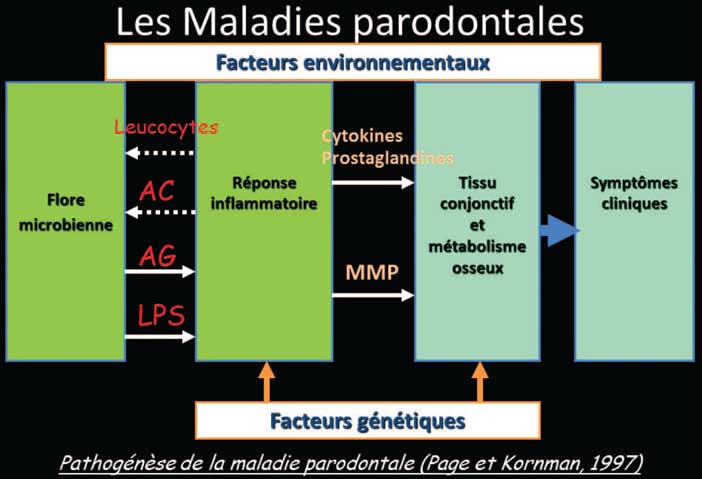 Les Maladies parodontales

Facteurs environnementaux

Flore microbienne

Leucocytes

AC

AG

LPS

Réponse inflammatoire

Cytokines Prostaglandines

MMP

Tissu conjonctif et métabolisme osseux

Symptômes cliniques

Facteurs génétiques

Pathogénèse de la maladie parodontale (Page et Kornman, 1997)